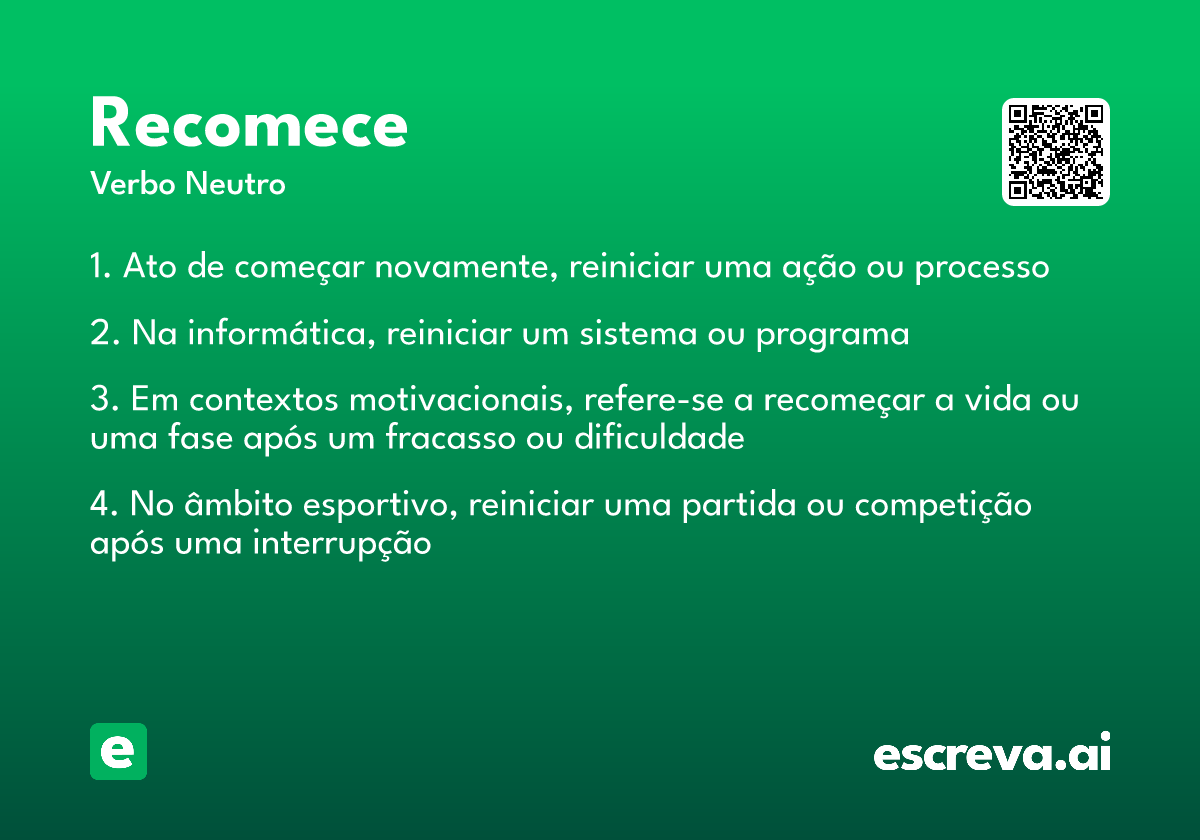 Recomece
Verbo Neutro

1. Ato de começar novamente, reiniciar uma ação ou processo

2. Na informática, reiniciar um sistema ou programa

3. Em contextos motivacionais, refere-se a recomeçar a vida ou uma fase após um fracasso ou dificuldade

4. No âmbito esportivo, reiniciar uma partida ou competição após uma interrupção

e

escreva.ai